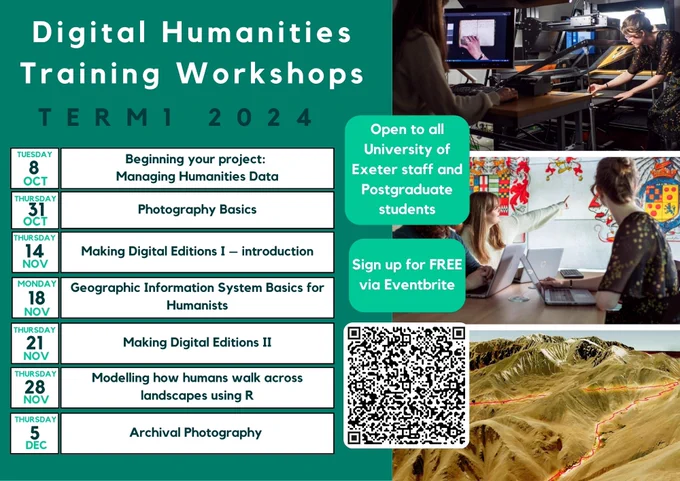 Digital Humanities Training Workshops

TERM1 2024

| | |
|---|---|
| TUESDAY 8 OCT | Beginning your project: Managing Humanities Data |
| THURSDAY 31 OCT | Photography Basics |
| THURSDAY 14 NOV | Making Digital Editions I — introduction |
| MONDAY 18 NOV | Geographic Information System Basics for Humanists |
| THURSDAY 21 NOV | Making Digital Editions II |
| THURSDAY 28 NOV | Modelling how humans walk across landscapes using R |
| THURSDAY 5 DEC | Archival Photography |

Open to all University of Exeter staff and Postgraduate students

Sign up for FREE via Eventbrite